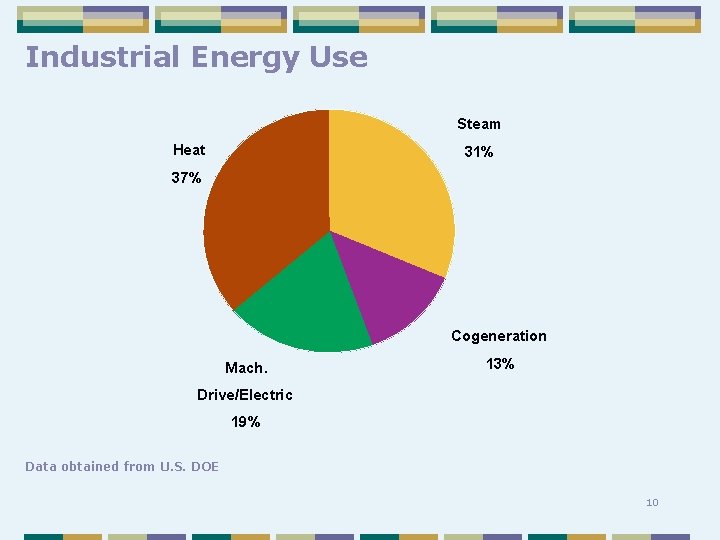 Industrial Energy Use

Heat
37%

Steam
31%

Cogeneration
13%

Mach.
Drive/Electric
19%

Data obtained from U.S. DOE

10